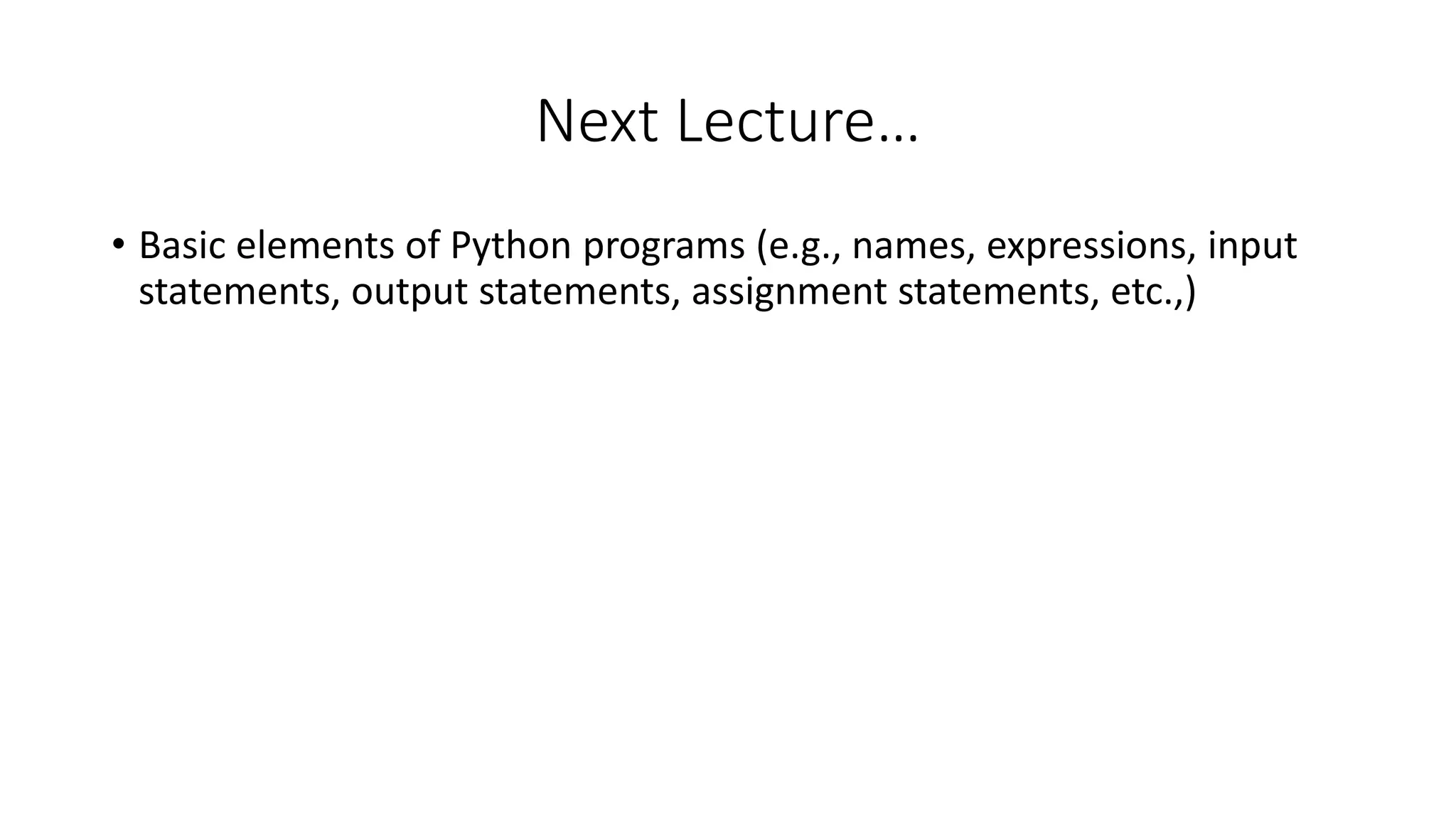 Next Lecture…

• Basic elements of Python programs (e.g., names, expressions, input statements, output statements, assignment statements, etc.,)